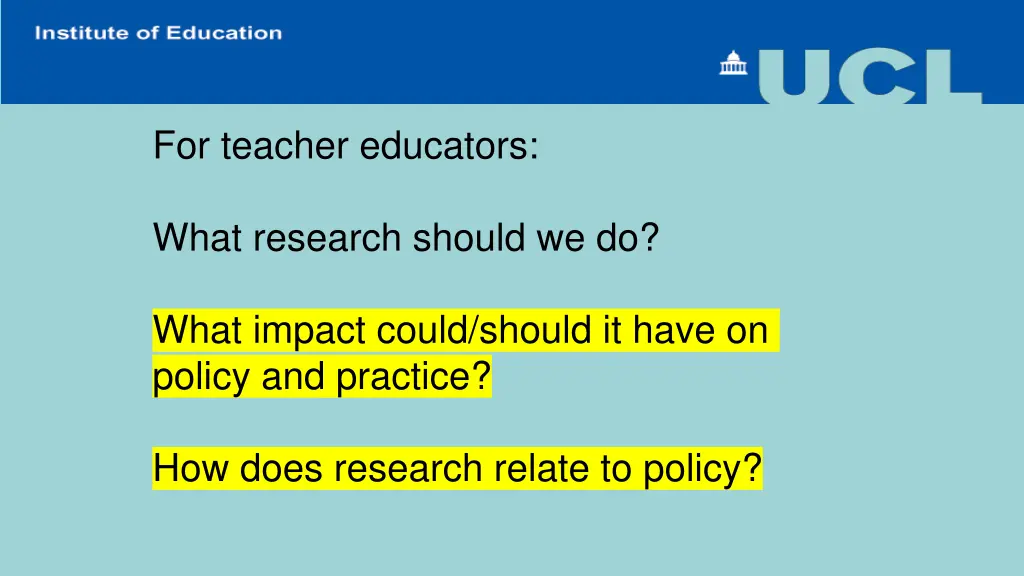 Institute of Education

UCL

For teacher educators:

What research should we do?

What impact could/should it have on policy and practice?

How does research relate to policy?